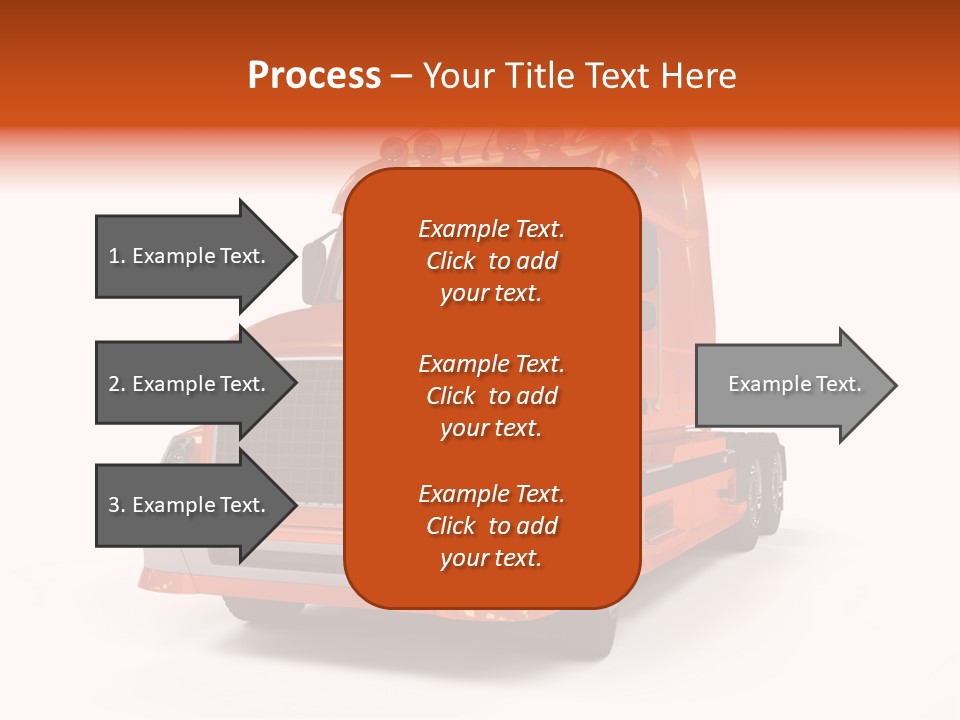 Process – Your Title Text Here

1. Example Text.

2. Example Text.

3. Example Text.

Example Text. Click to add your text.

Example Text. Click to add your text.

Example Text. Click to add your text.

Example Text.